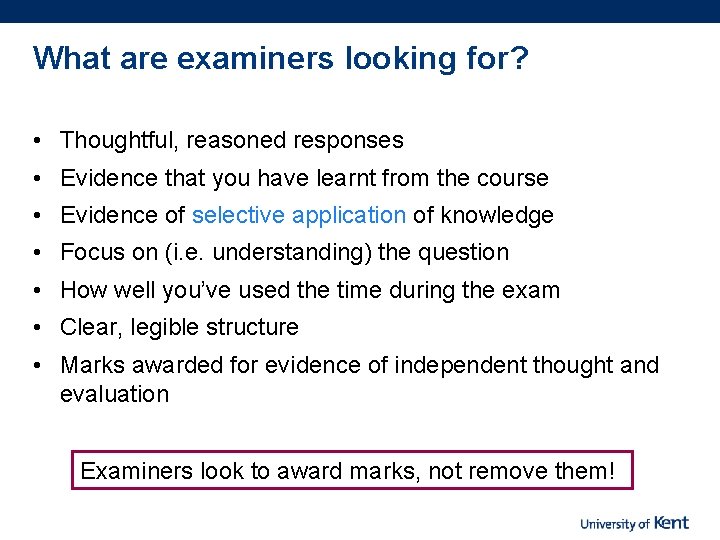 What are examiners looking for?

• Thoughtful, reasoned responses
• Evidence that you have learnt from the course
• Evidence of selective application of knowledge
• Focus on (i.e. understanding) the question
• How well you've used the time during the exam
• Clear, legible structure
• Marks awarded for evidence of independent thought and evaluation

Examiners look to award marks, not remove them!

University of Kent